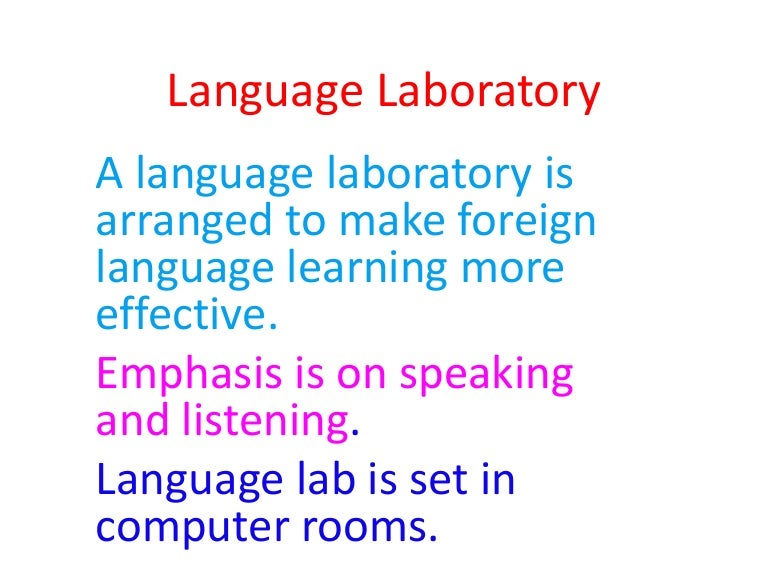 Language Laboratory

A language laboratory is arranged to make foreign language learning more effective.

Emphasis is on speaking and listening.

Language lab is set in computer rooms.